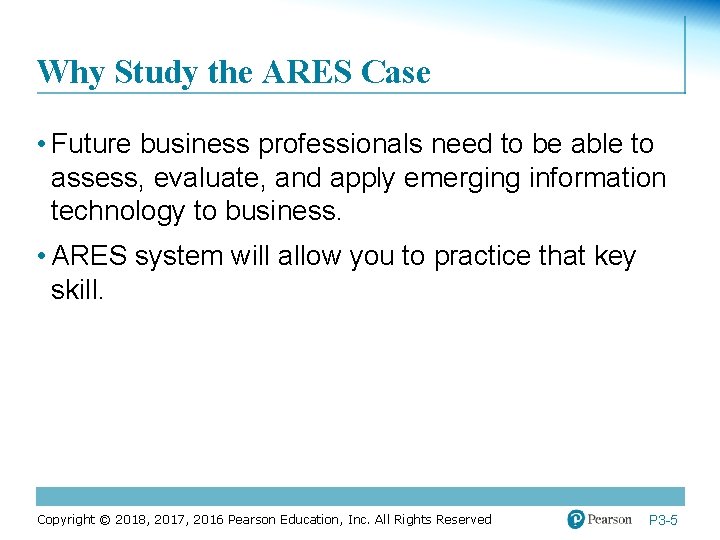 Why Study the ARES Case

• Future business professionals need to be able to assess, evaluate, and apply emerging information technology to business.

• ARES system will allow you to practice that key skill.

Copyright © 2018, 2017, 2016 Pearson Education, Inc. All Rights Reserved

Pearson

P3-5